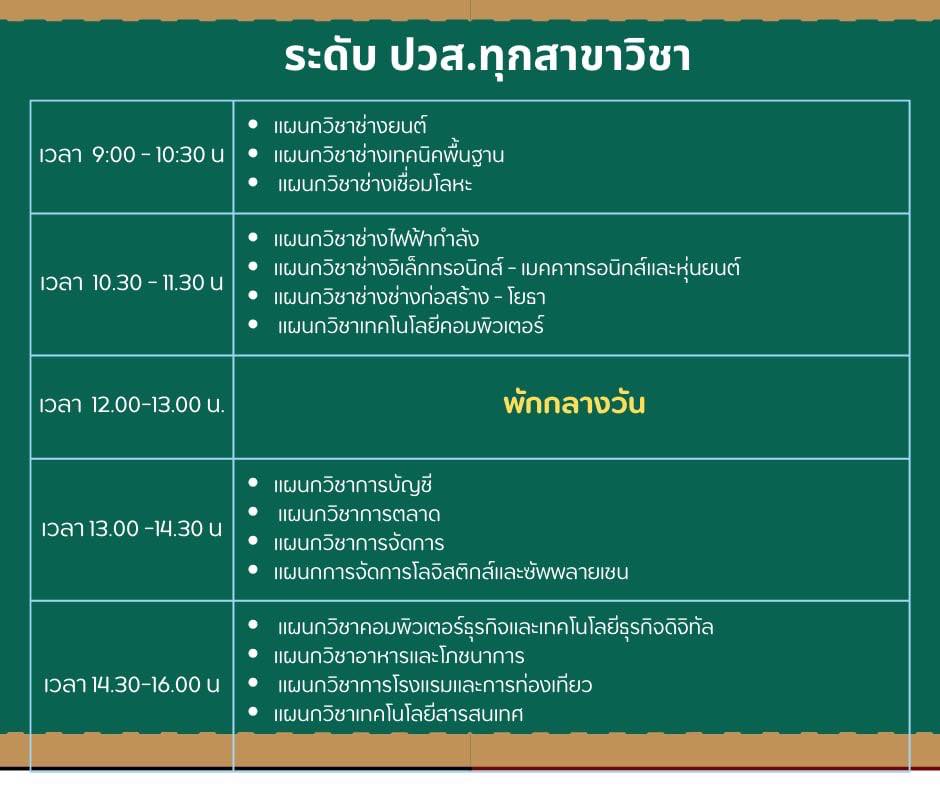 ระดับ ปวส.ทุกสาขาวิชา

| | |
|---|---|
| เวลา 9:00 - 10:30 น | • แผนกวิชาช่างยนต์ • แผนกวิชาช่างเทคนิคพื้นฐาน • แผนกวิชาช่างเชื่อมโลหะ |
| เวลา 10.30 - 11.30 น | • แผนกวิชาช่างไฟฟ้ากำลัง • แผนกวิชาช่างอิเล็กทรอนิกส์ - เมคคาทรอนิกส์และหุ่นยนต์ • แผนกวิชาช่างช่างก่อสร้าง - โยธา • แผนกวิชาเทคโนโลยีคอมพิวเตอร์ |
| เวลา 12.00-13.00 น. | พักกลางวัน |
| เวลา 13.00 -14.30 น | • แผนกวิชาการบัญชี • แผนกวิชาการตลาด • แผนกวิชาการจัดการ • แผนกการจัดการโลจิสติกส์และซัพพลายเชน |
| เวลา 14.30-16.00 น | • แผนกวิชาคอมพิวเตอร์ธุรกิจและเทคโนโลยีธุรกิจดิจิทัล • แผนกวิชาอาหารและโภชนาการ • แผนกวิชาการโรงแรมและการท่องเที่ยว • แผนกวิชาเทคโนโลยีสารสนเทศ |